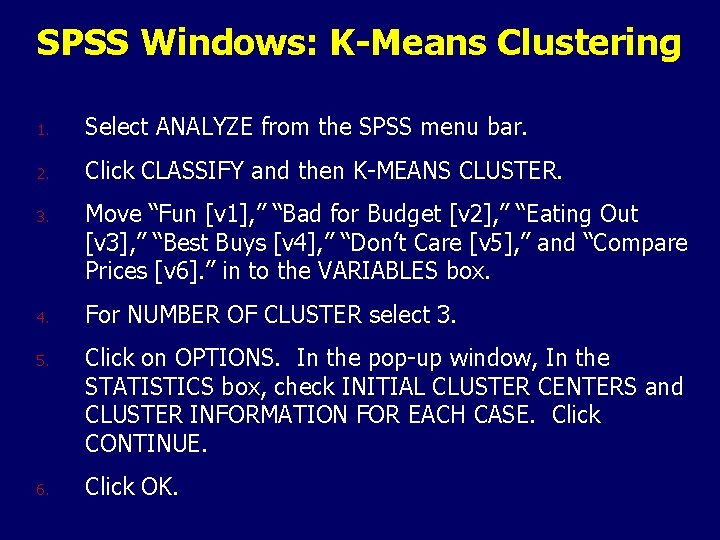 SPSS Windows: K-Means Clustering

1. Select ANALYZE from the SPSS menu bar.

2. Click CLASSIFY and then K-MEANS CLUSTER.

3. Move “Fun [v1],” “Bad for Budget [v2],” “Eating Out [v3],” “Best Buys [v4],” “Don’t Care [v5],” and “Compare Prices [v6].” in to the VARIABLES box.

4. For NUMBER OF CLUSTER select 3.

5. Click on OPTIONS. In the pop-up window, In the STATISTICS box, check INITIAL CLUSTER CENTERS and CLUSTER INFORMATION FOR EACH CASE. Click CONTINUE.

6. Click OK.